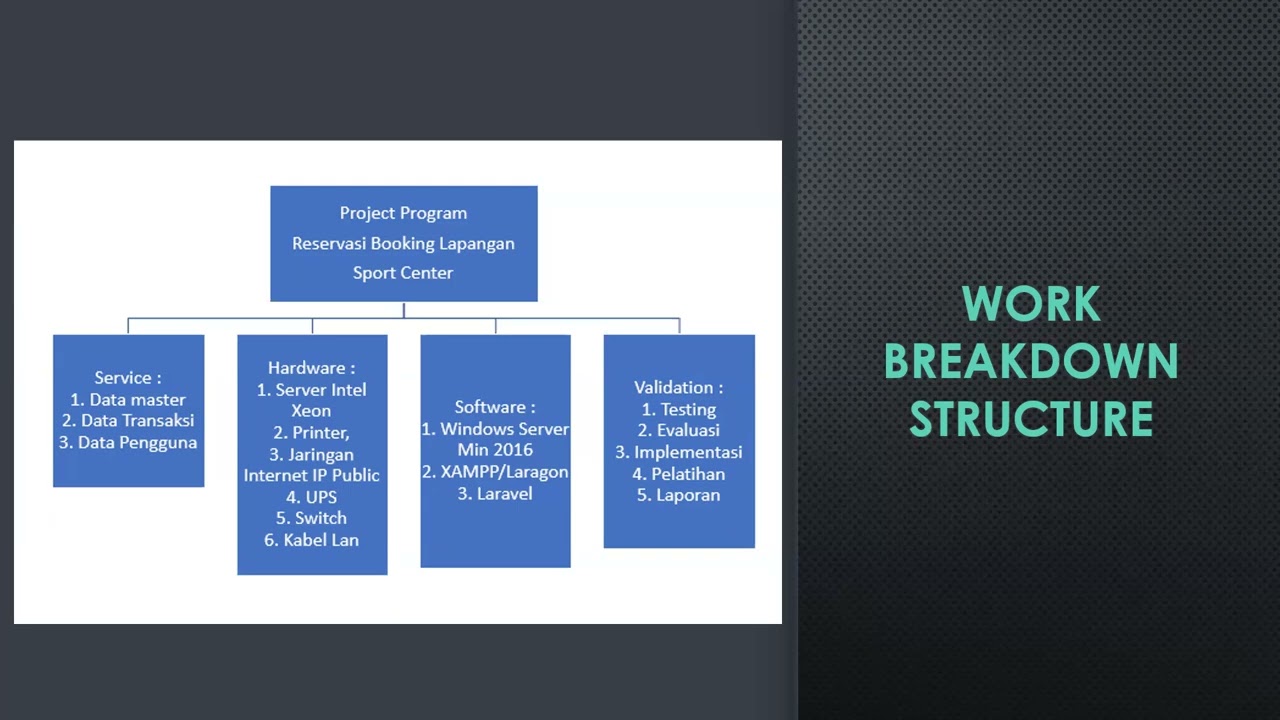 Project Program
Reservasi Booking Lapangan
Sport Center

Service :
1. Data master
2. Data Transaksi
3. Data Pengguna

Hardware :
1. Server Intel Xeon
2. Printer,
3. Jaringan Internet IP Public
4. UPS
5. Switch
6. Kabel Lan

Software :
1. Windows Server Min 2016
2. XAMPP/Laragon
3. Laravel

Validation :
1. Testing
2. Evaluasi
3. Implementasi
4. Pelatihan
5. Laporan

WORK BREAKDOWN STRUCTURE